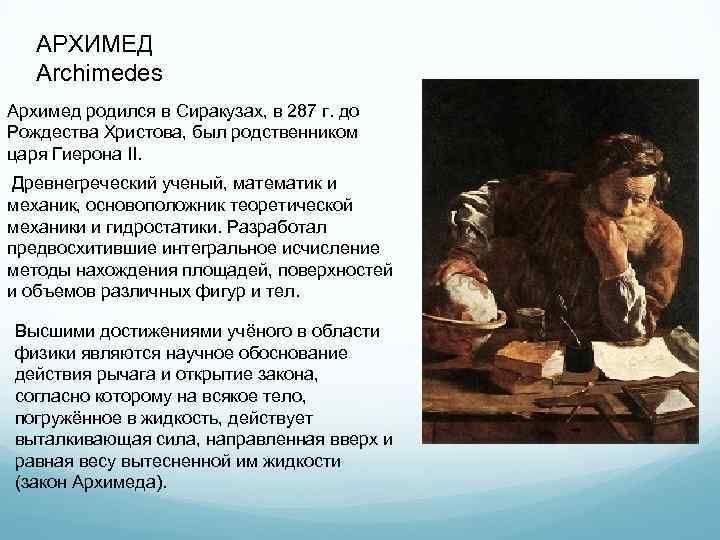 АРХИМЕД
Archimedes

Архимед родился в Сиракузах, в 287 г. до Рождества Христова, был родственником царя Гиерона II.

Древнегреческий ученый, математик и механик, основоположник теоретической механики и гидростатики. Разработал предвосхитившие интегральное исчисление методы нахождения площадей, поверхностей и объемов различных фигур и тел.

Высшими достижениями учёного в области физики являются научное обоснование действия рычага и открытие закона, согласно которому на всякое тело, погружённое в жидкость, действует выталкивающая сила, направленная вверх и равная весу вытесненной им жидкости (закон Архимеда).